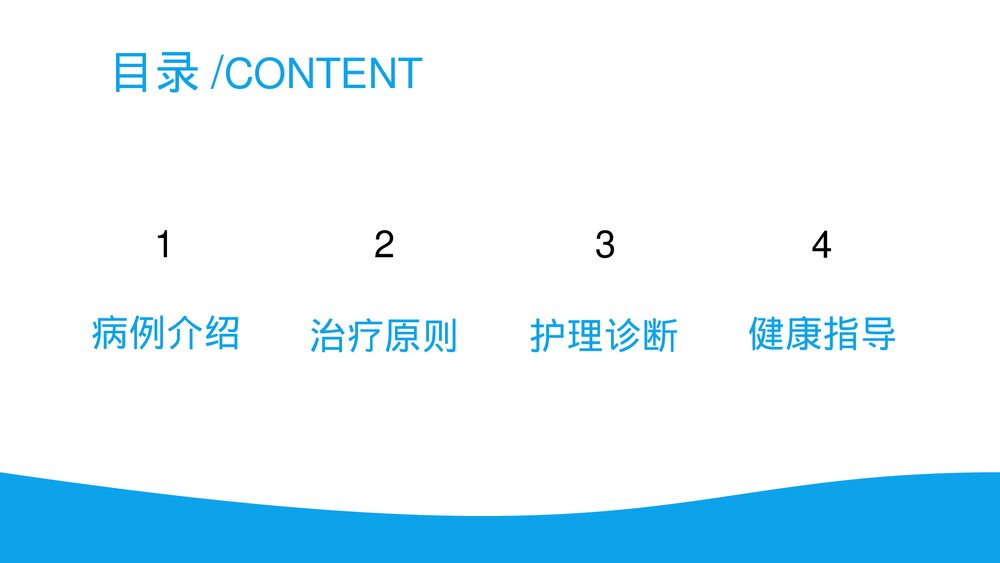 目录 /CONTENT

1
病例介绍

2
治疗原则

3
护理诊断

4
健康指导